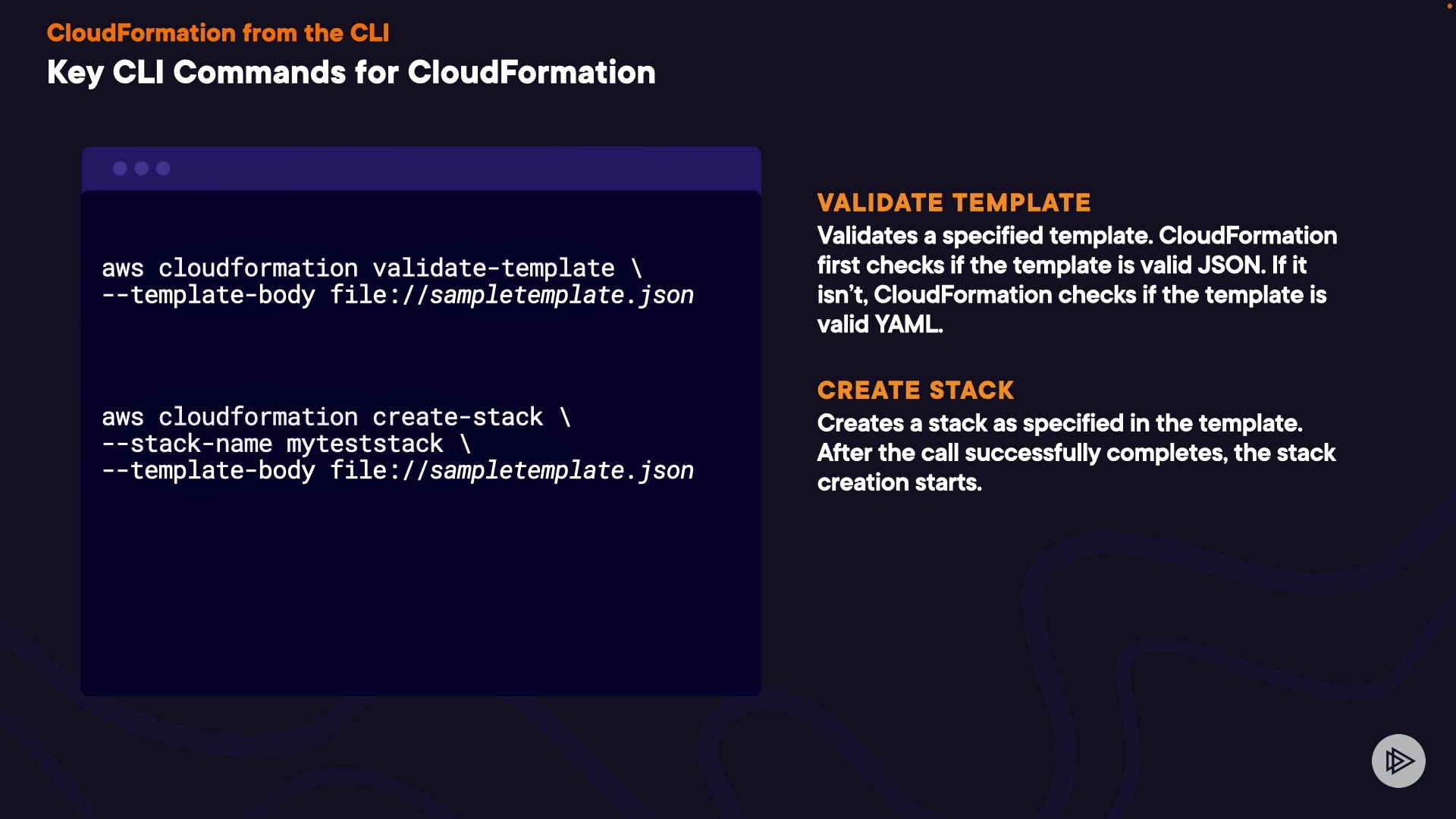 CloudFormation from the CLI
Key CLI Commands for CloudFormation

aws cloudformation validate-template \
--template-body file://sampletemplate.json

aws cloudformation create-stack \
--stack-name myteststack \
--template-body file://sampletemplate.json

VALIDATE TEMPLATE
Validates a specified template. CloudFormation first checks if the template is valid JSON. If it isn't, CloudFormation checks if the template is valid YAML.

CREATE STACK
Creates a stack as specified in the template. After the call successfully completes, the stack creation starts.